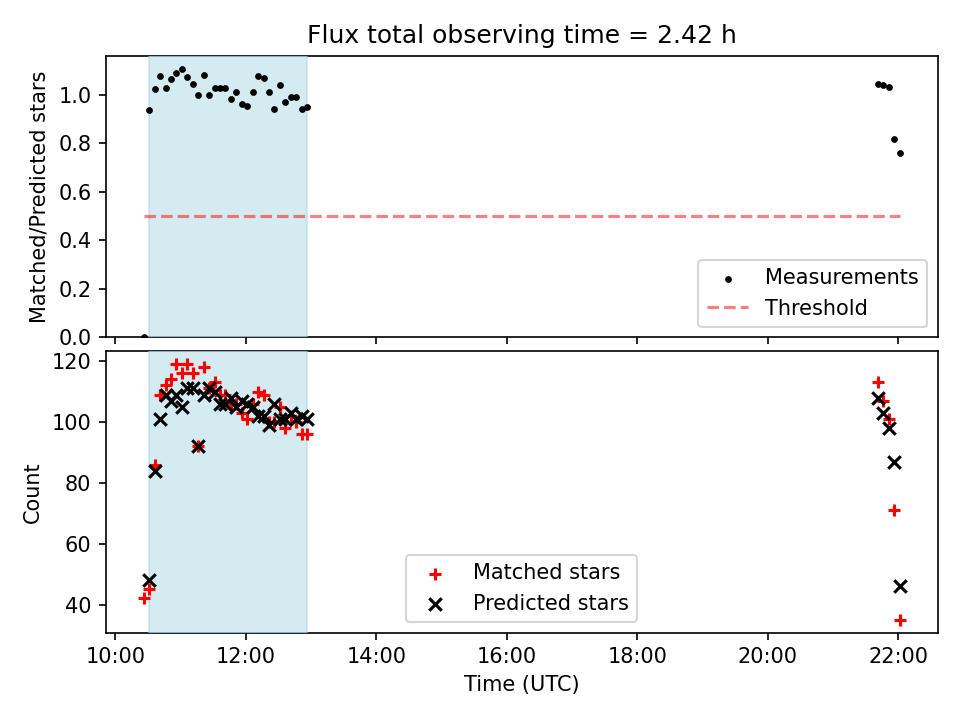 Flux total observing time = 2.42 h

Matched/Predicted stars

1.0
0.8
0.6
0.4
0.2
0.0

Measurements
Threshold

Count

120
100
80
60
40

Matched stars
Predicted stars

10:00
12:00
14:00
16:00
18:00
20:00
22:00

Time (UTC)